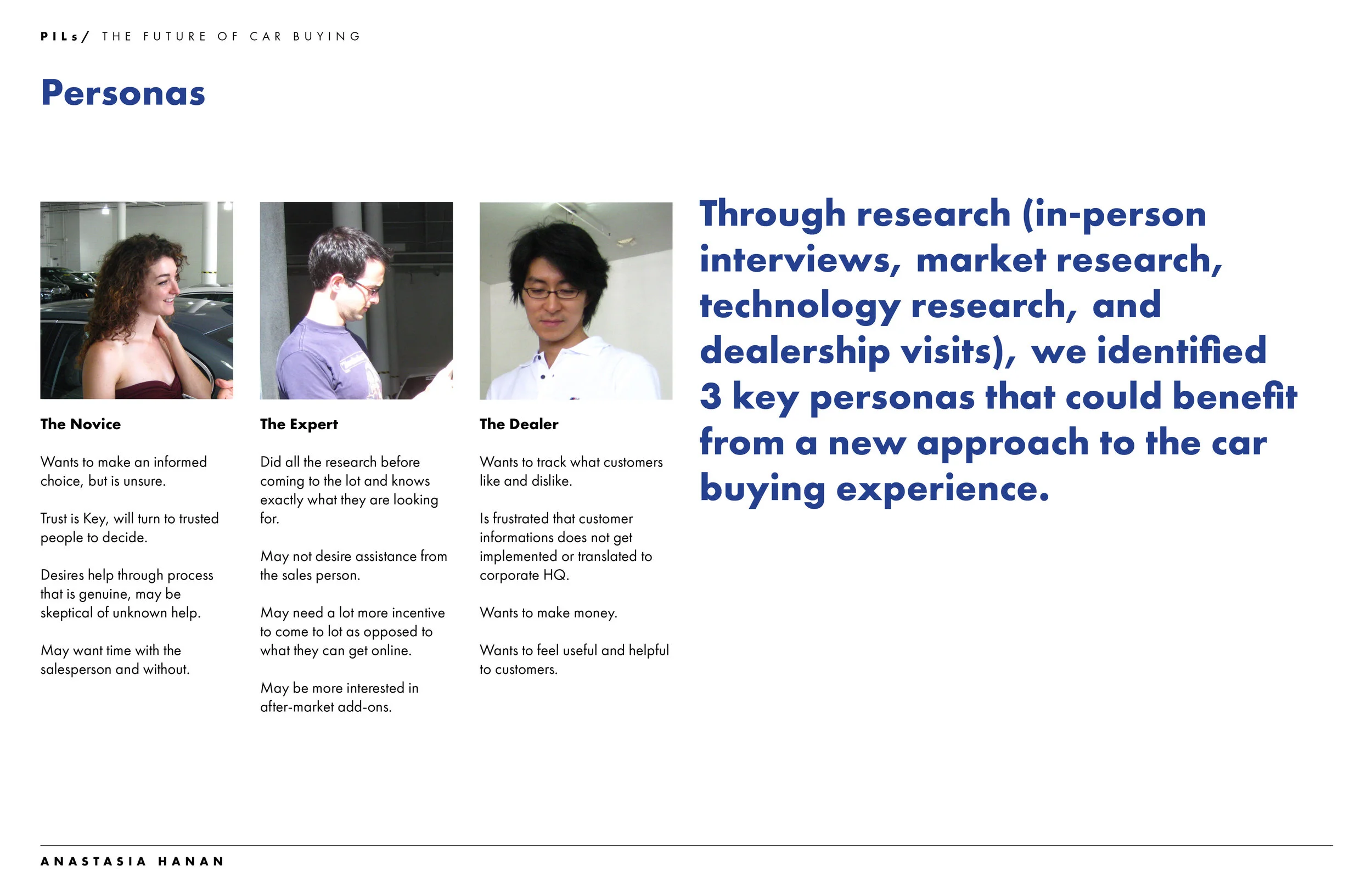 PILs/ THE FUTURE OF CAR BUYING

Personas

The Novice

Wants to make an informed choice, but is unsure.

Trust is Key, will turn to trusted people to decide.

Desires help through process that is genuine, may be skeptical of unknown help.

May want time with the salesperson and without.

The Expert

Did all the research before coming to the lot and knows exactly what they are looking for.

May not desire assistance from the sales person.

May need a lot more incentive to come to lot as opposed to what they can get online.

May be more interested in after-market add-ons.

The Dealer

Wants to track what customers like and dislike.

Is frustrated that customer informations does not get implemented or translated to corporate HQ.

Wants to make money.

Wants to feel useful and helpful to customers.

Through research (in-person interviews, market research, technology research, and dealership visits), we identified 3 key personas that could benefit from a new approach to the car buying experience.

ANASTASIA HANAN